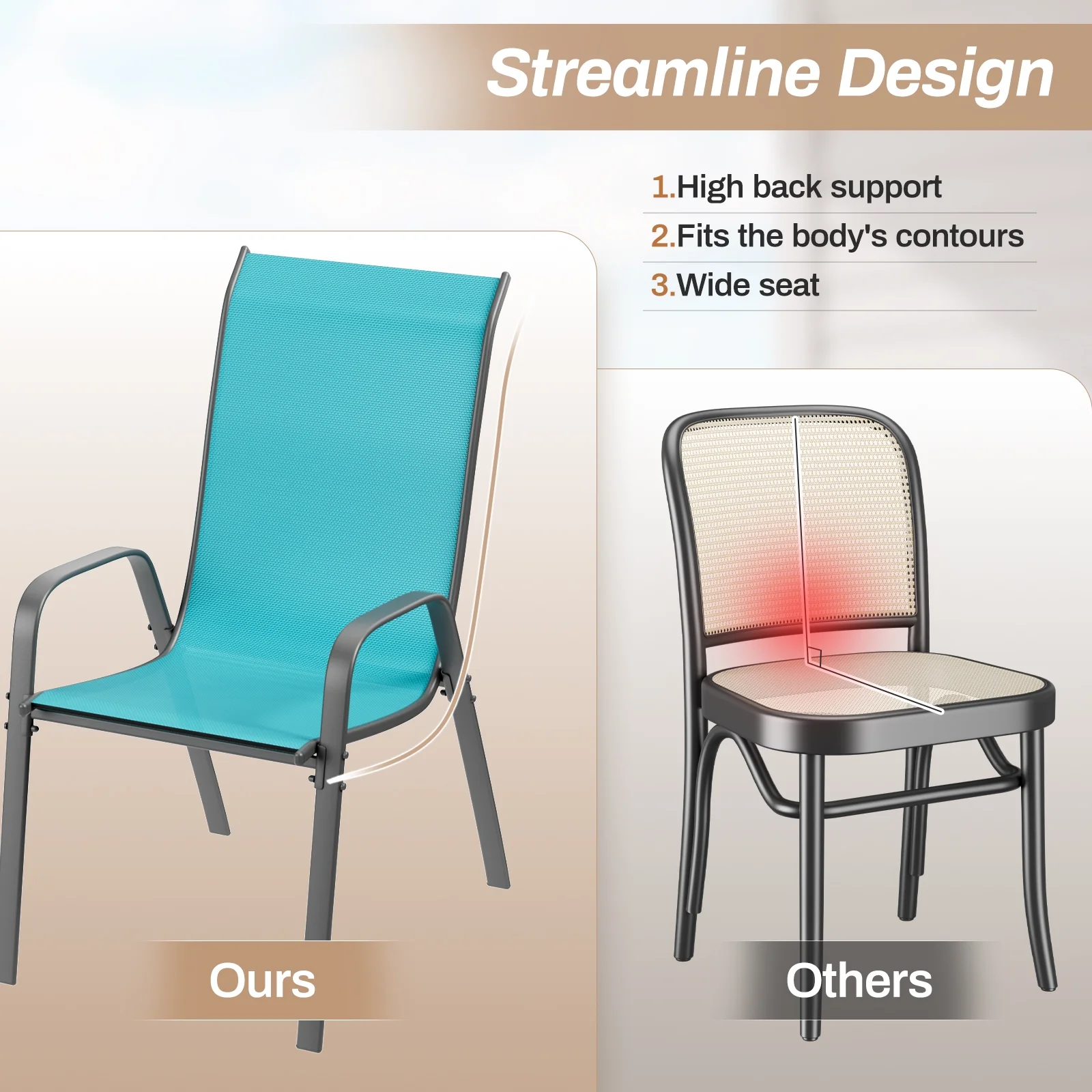 Streamline Design

1.High back support

2.Fits the body's contours

3.Wide seat

Ours

Others